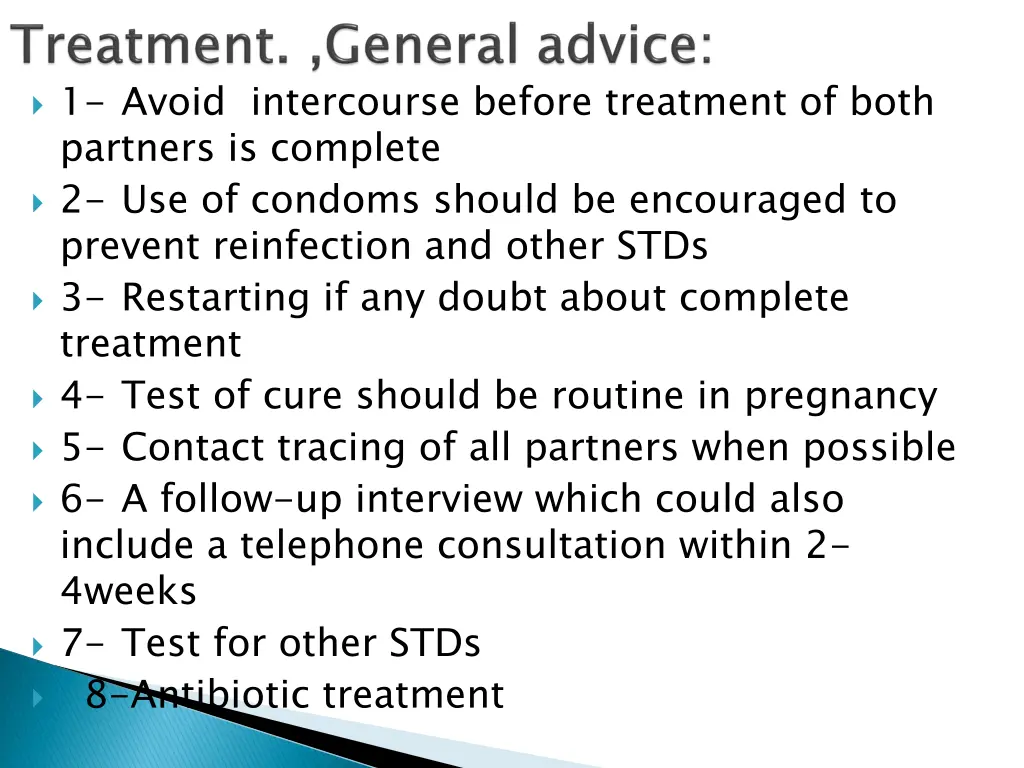 Treatment. ,General advice:

1- Avoid intercourse before treatment of both partners is complete

2- Use of condoms should be encouraged to prevent reinfection and other STDs

3- Restarting if any doubt about complete treatment

4- Test of cure should be routine in pregnancy

5- Contact tracing of all partners when possible

6- A follow-up interview which could also include a telephone consultation within 2-4weeks

7- Test for other STDs

8-Antibiotic treatment